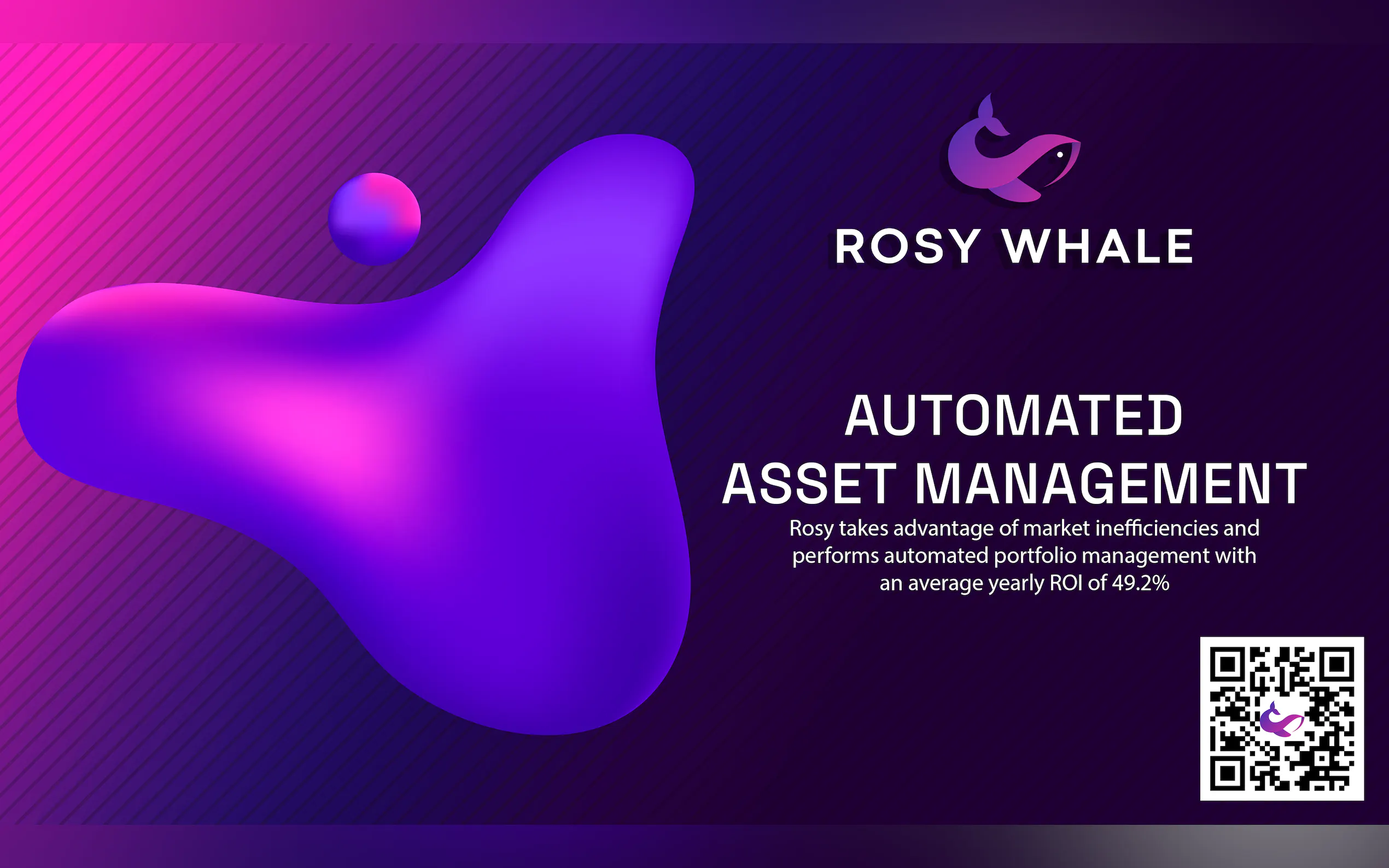 ROSY WHALE

AUTOMATED ASSET MANAGEMENT

Rosy takes advantage of market inefficiencies and performs automated portfolio management with an average yearly ROI of 49.2%